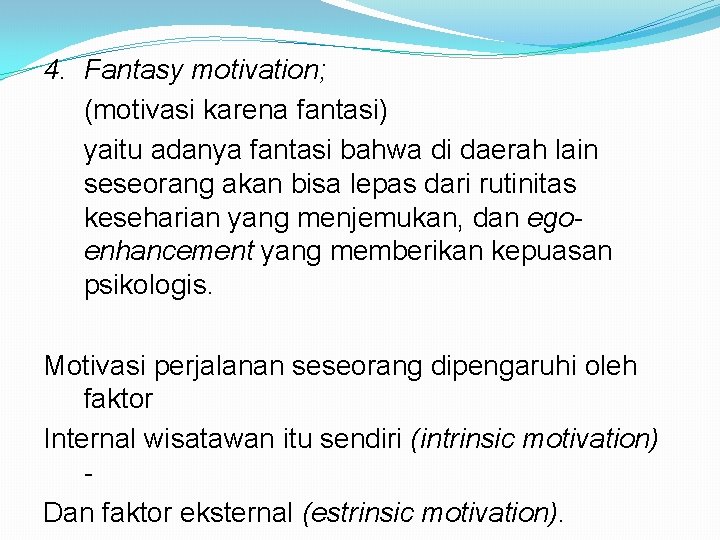 4. Fantasy motivation;

(motivasi karena fantasi)

yaitu adanya fantasi bahwa di daerah lain seseorang akan bisa lepas dari rutinitas keseharian yang menjemukan, dan ego-enhancement yang memberikan kepuasan psikologis.

Motivasi perjalanan seseorang dipengaruhi oleh faktor

Internal wisatawan itu sendiri (intrinsic motivation) -

Dan faktor eksternal (estrinsic motivation).